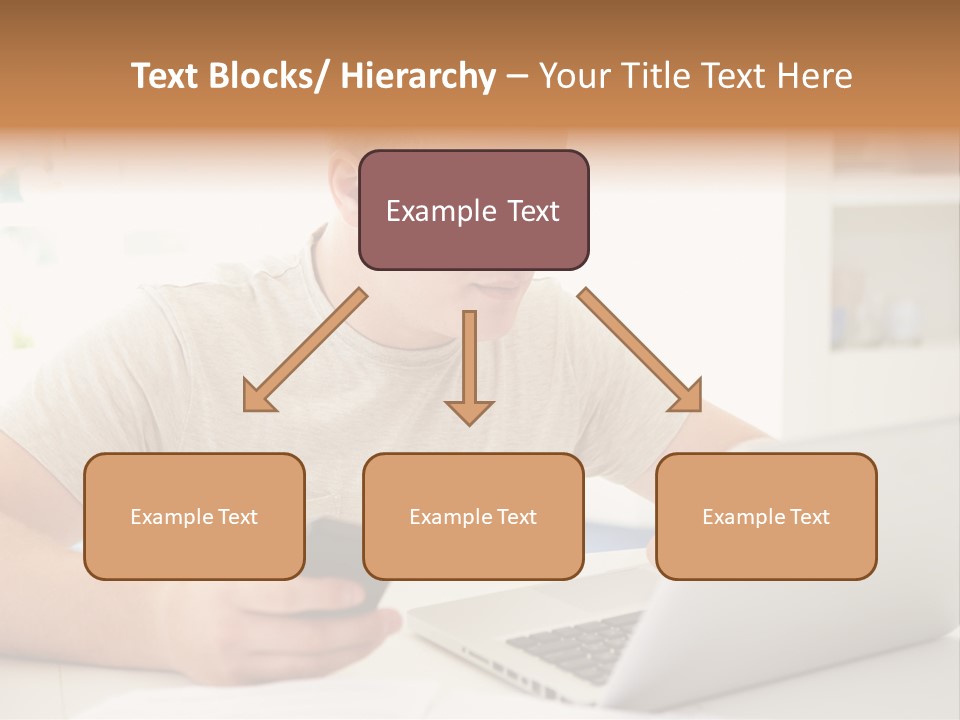 Text Blocks/ Hierarchy – Your Title Text Here

Example Text

Example Text

Example Text

Example Text